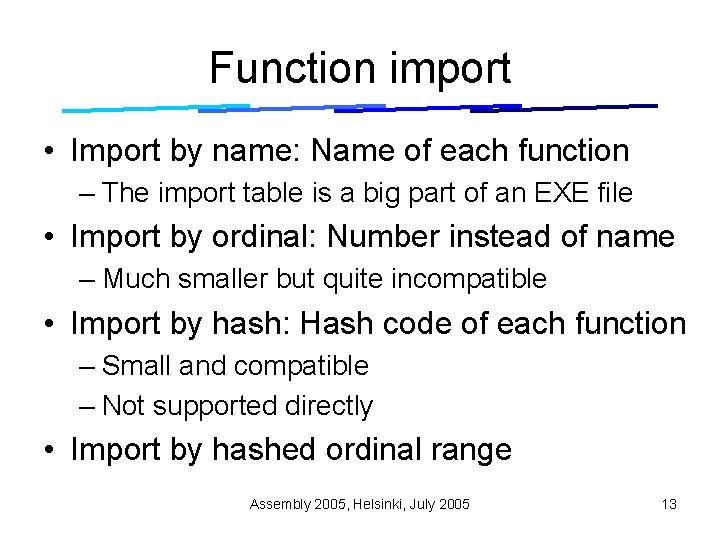 Function import

• Import by name: Name of each function
– The import table is a big part of an EXE file
• Import by ordinal: Number instead of name
– Much smaller but quite incompatible
• Import by hash: Hash code of each function
– Small and compatible
– Not supported directly
• Import by hashed ordinal range

Assembly 2005, Helsinki, July 2005

13